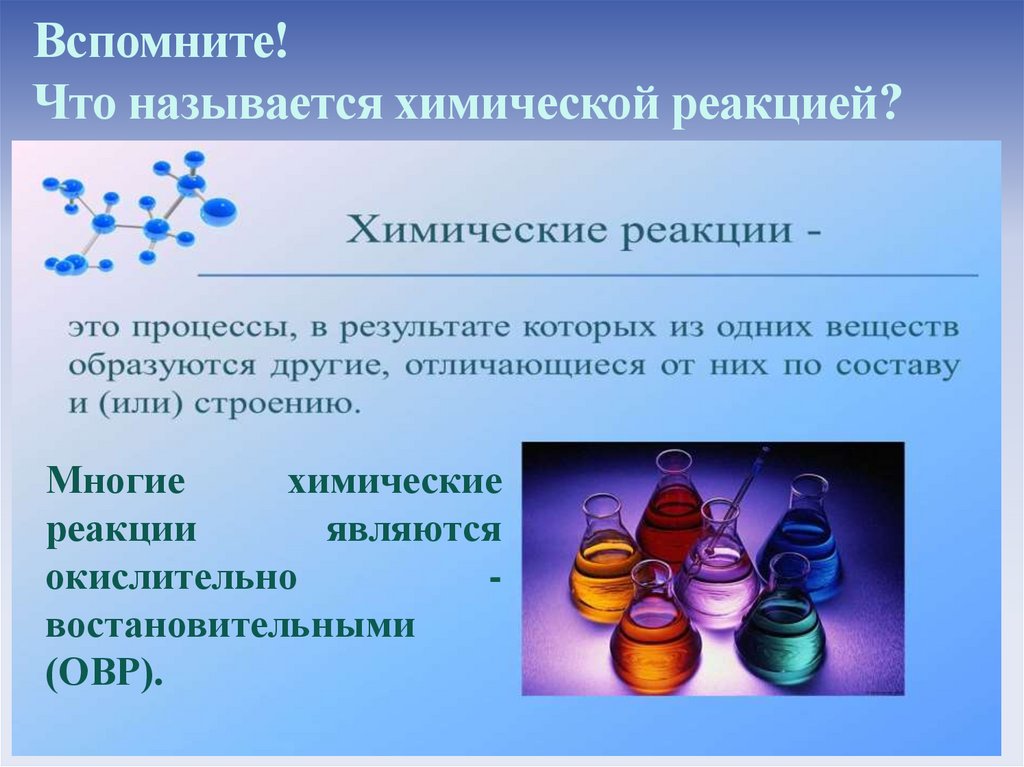 Вспомните!
Что называется химической реакцией?

Химические реакции -

это процессы, в результате которых из одних веществ образуются другие, отличающиеся от них по составу и (или) строению.

Многие химические реакции являются окислительно - востановительными (ОВР).